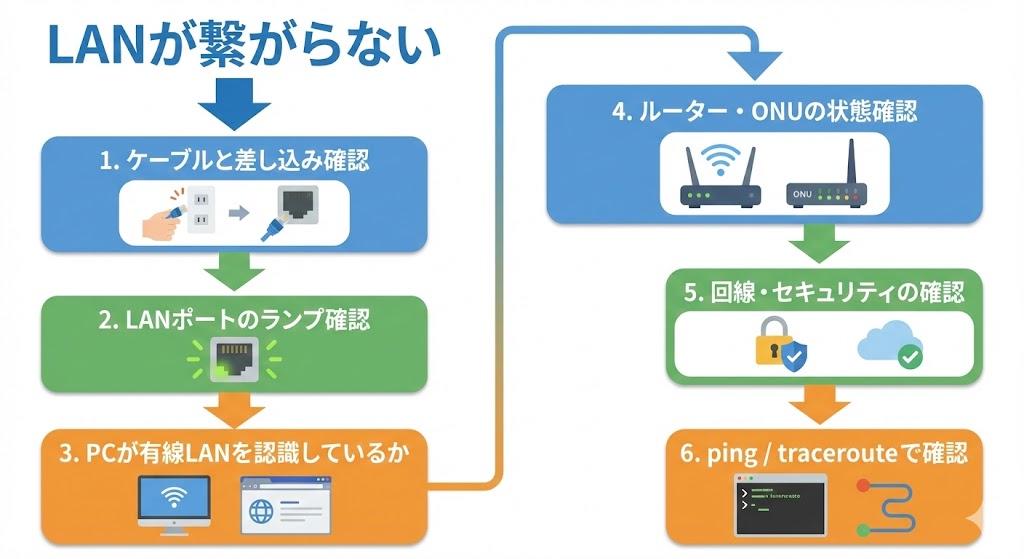 LANが繋がらない

1. ケーブルと差し込み確認

2. LANポートのランプ確認

3. PCが有線LANを認識しているか

4. ルーター・ONUの状態確認

ONU

5. 回線・セキュリティの確認

6. ping / tracerouteで確認